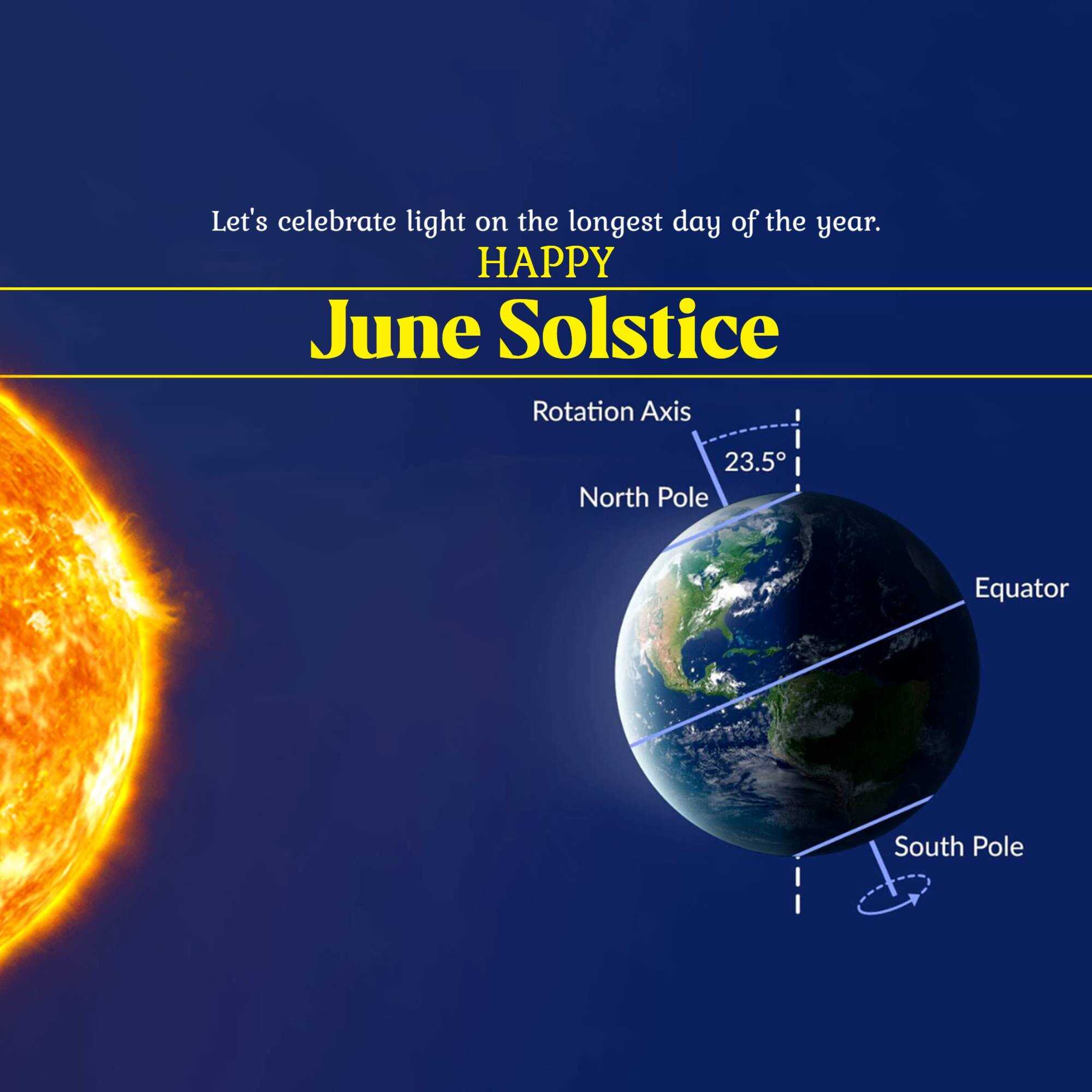 Let's celebrate light on the longest day of the year.

HAPPY

June Solstice

Rotation Axis

23.5°

North Pole

Equator

South Pole